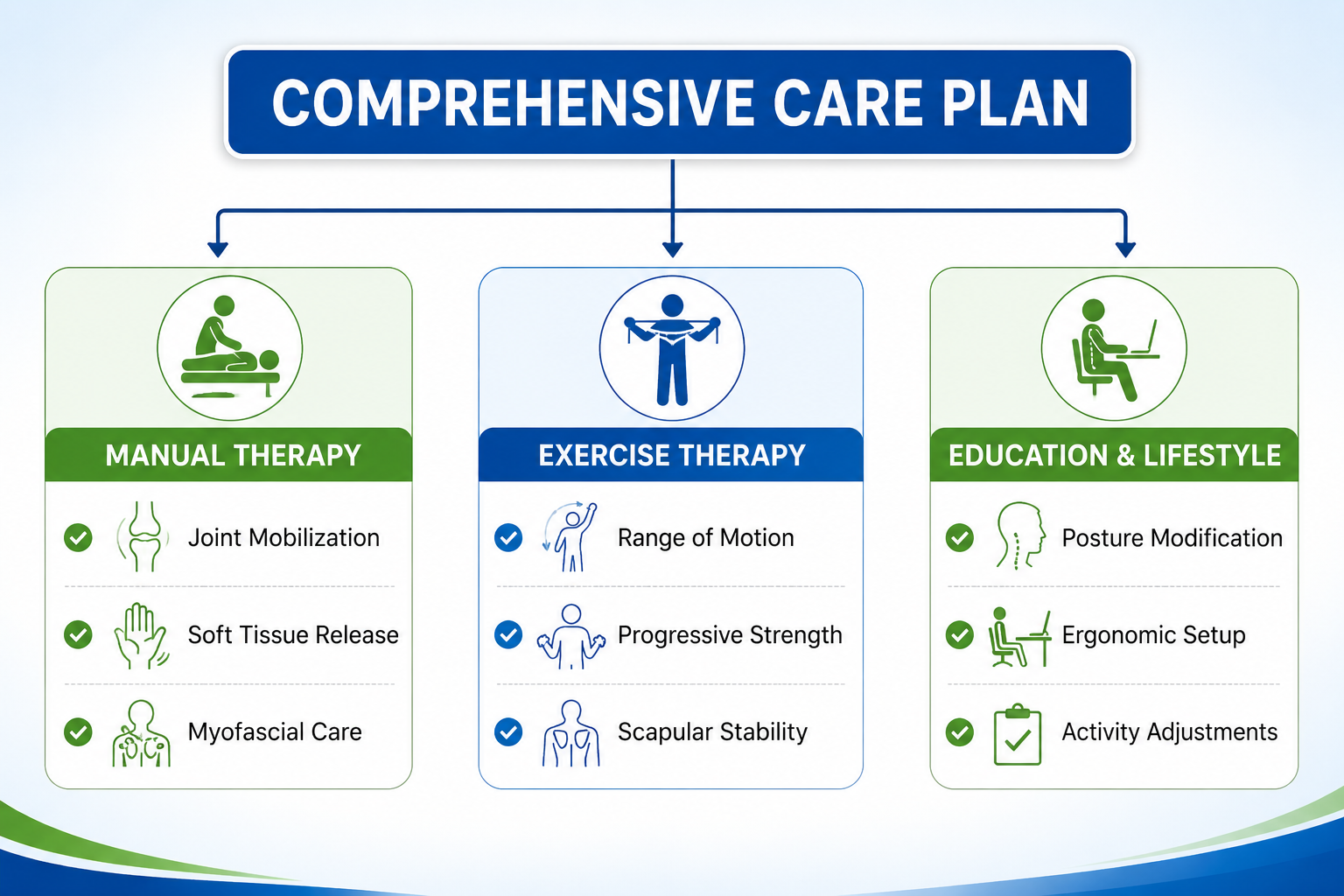 COMPREHENSIVE CARE PLAN

MANUAL THERAPY

Joint Mobilization

Soft Tissue Release

Myofascial Care

EXERCISE THERAPY

Range of Motion

Progressive Strength

Scapular Stability

EDUCATION & LIFESTYLE

Posture Modification

Ergonomic Setup

Activity Adjustments